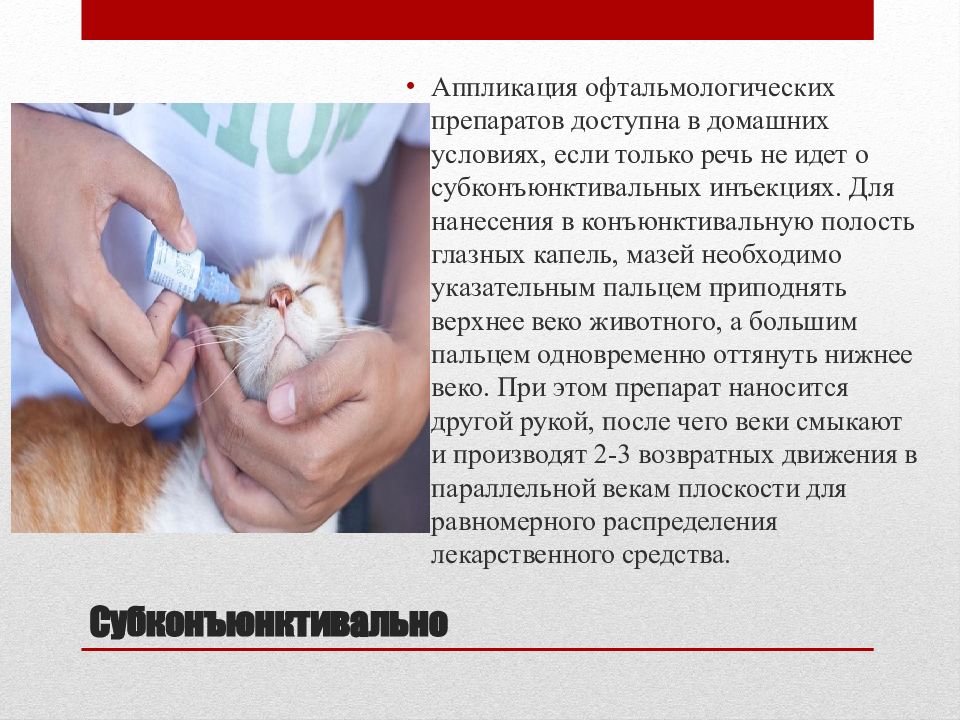 • Аппликация офтальмологических препаратов доступна в домашних условиях, если только речь не идет о субконъюнктивальных инъекциях. Для нанесения в конъюнктивальную полость глазных капель, мазей необходимо указательным пальцем приподнять верхнее веко животного, а большим пальцем одновременно оттянуть нижнее веко. При этом препарат наносится другой рукой, после чего веки смыкают и производят 2-3 возвратных движения в параллельной векам плоскости для равномерного распределения лекарственного средства.

Субконъюнктивально